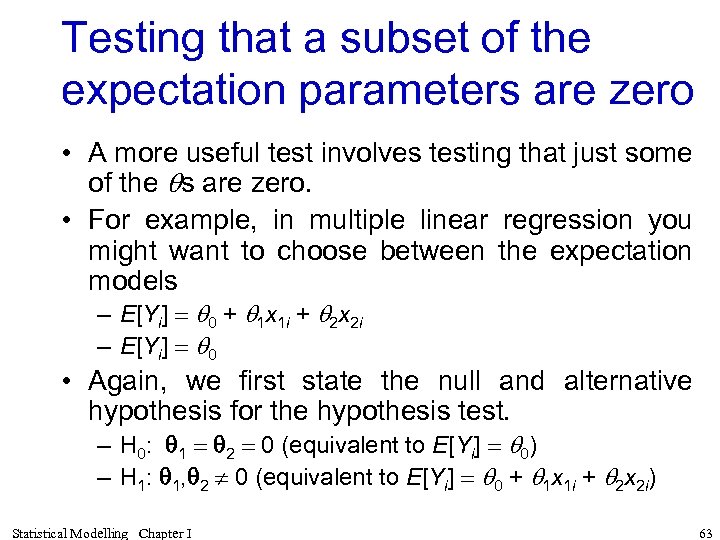 Testing that a subset of the expectation parameters are zero

• A more useful test involves testing that just some of the $\theta$s are zero.

• For example, in multiple linear regression you might want to choose between the expectation models

– $E[Y_i] = \theta_0 + \theta_1 x_{1i} + \theta_2 x_{2i}$

– $E[Y_i] = \theta_0$

• Again, we first state the null and alternative hypothesis for the hypothesis test.

– $H_0$: $\boldsymbol{\theta}_1 = \boldsymbol{\theta}_2 = 0$ (equivalent to $E[Y_i] = \theta_0$)

– $H_1$: $\boldsymbol{\theta}_1, \boldsymbol{\theta}_2 \neq 0$ (equivalent to $E[Y_i] = \theta_0 + \theta_1 x_{1i} + \theta_2 x_{2i}$)

Statistical Modelling Chapter I

63